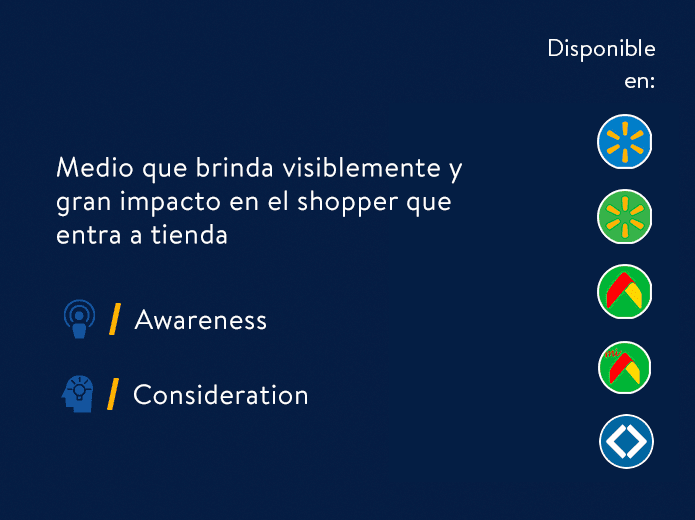 Disponible en:

Medio que brinda visiblemente y gran impacto en el shopper que entra a tienda

/ Awareness

/ Consideration